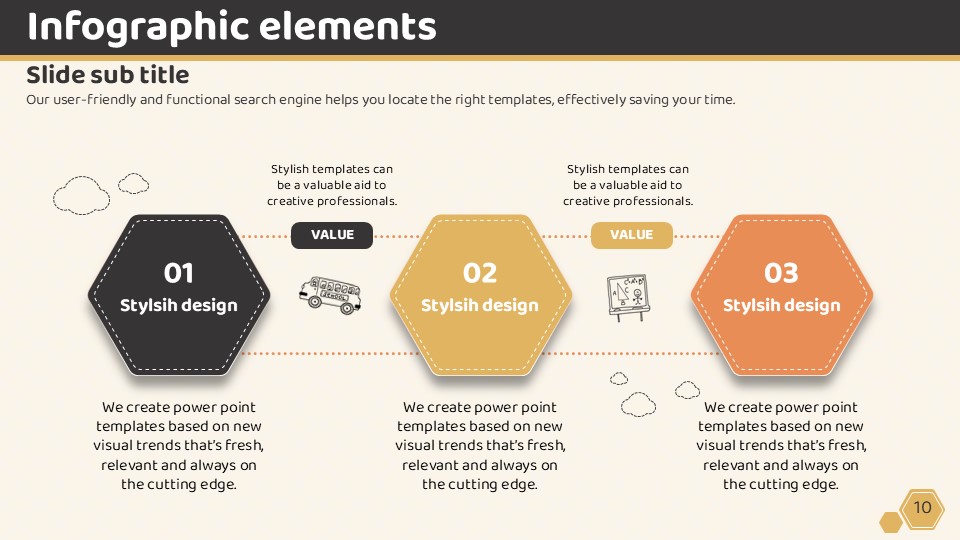 Infographic elements

Slide sub title

Our user-friendly and functional search engine helps you locate the right templates, effectively saving your time.

Stylish templates can be a valuable aid to creative professionals.

VALUE

Stylish templates can be a valuable aid to creative professionals.

VALUE

01
Stylsih design

02
Stylsih design

03
Stylsih design

We create power point templates based on new visual trends that's fresh, relevant and always on the cutting edge.

We create power point templates based on new visual trends that's fresh, relevant and always on the cutting edge.

We create power point templates based on new visual trends that's fresh, relevant and always on the cutting edge.

10